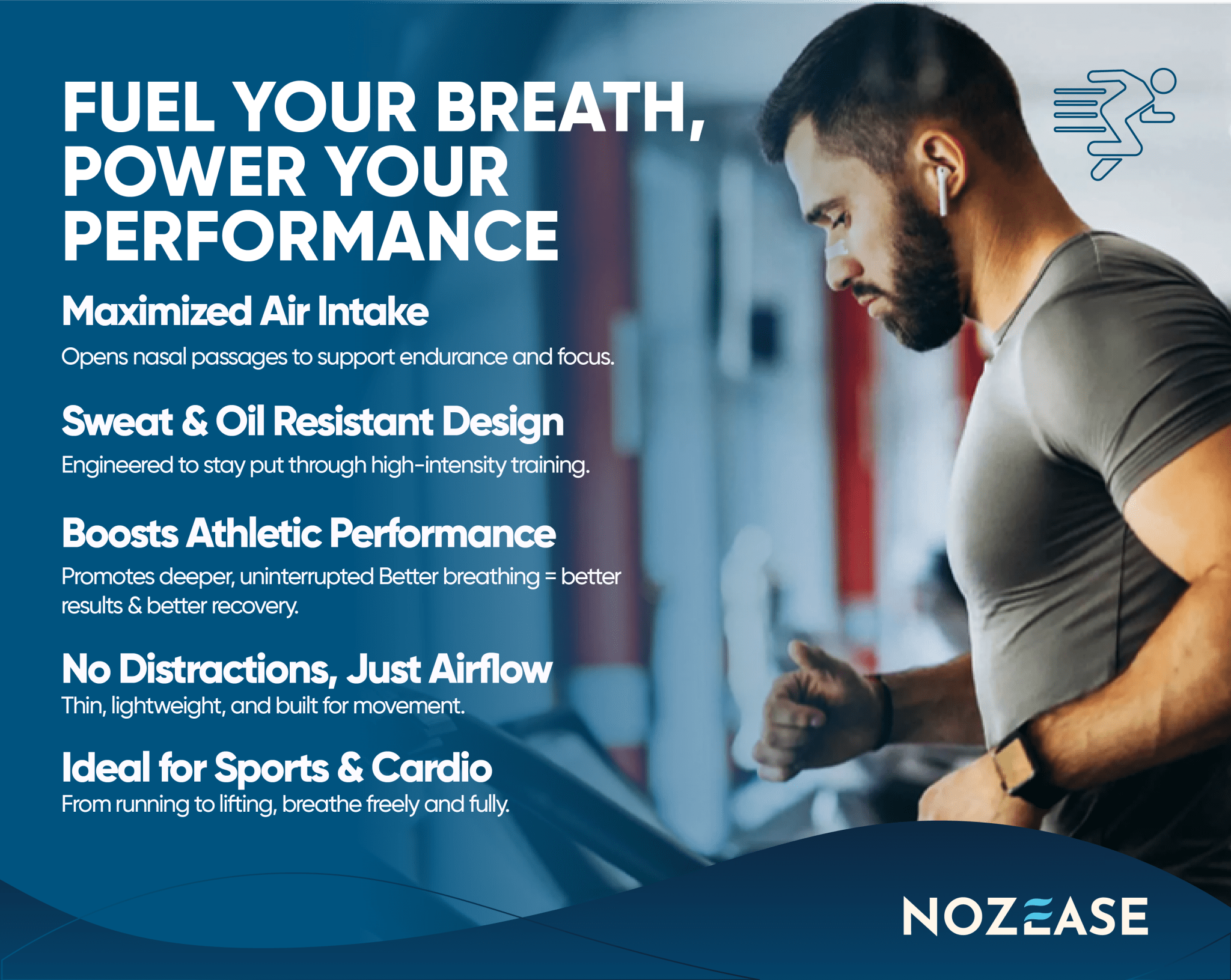 FUEL YOUR BREATH, POWER YOUR PERFORMANCE

Maximized Air Intake

Opens nasal passages to support endurance and focus.

Sweat & Oil Resistant Design

Engineered to stay put through high-intensity training.

Boosts Athletic Performance

Promotes deeper, uninterrupted Better breathing = better results & better recovery.

No Distractions, Just Airflow

Thin, lightweight, and built for movement.

Ideal for Sports & Cardio

From running to lifting, breathe freely and fully.

NOZEASE